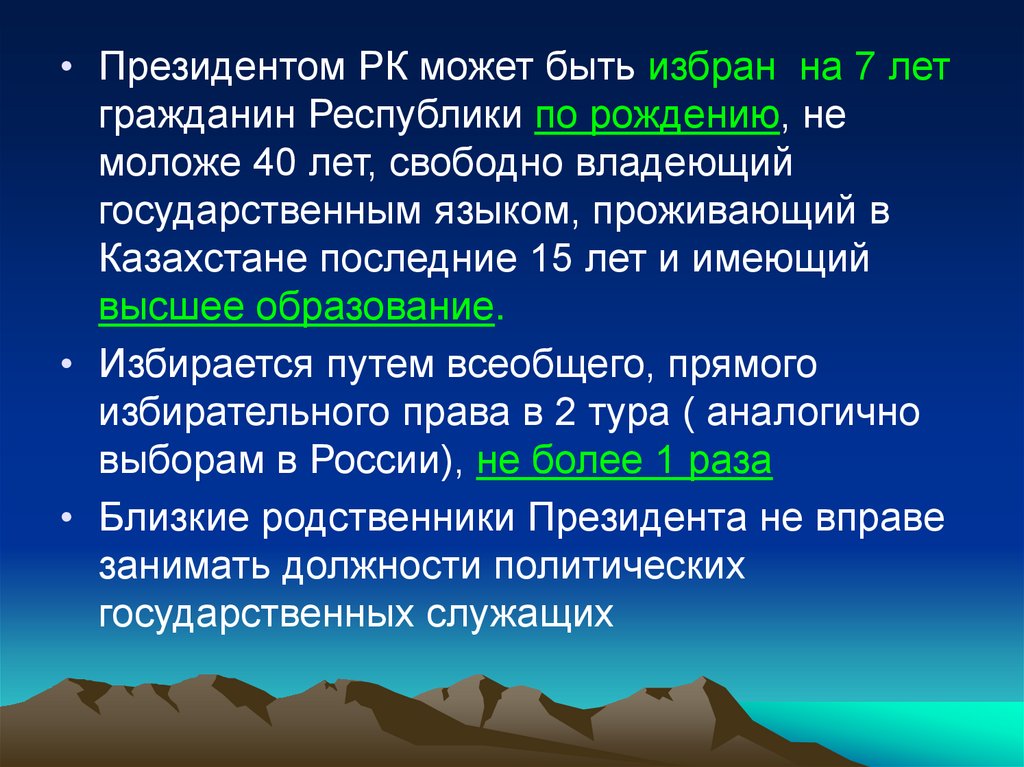 • Президентом РК может быть избран на 7 лет гражданин Республики по рождению, не моложе 40 лет, свободно владеющий государственным языком, проживающий в Казахстане последние 15 лет и имеющий высшее образование.

• Избирается путем всеобщего, прямого избирательного права в 2 тура ( аналогично выборам в России), не более 1 раза

• Близкие родственники Президента не вправе занимать должности политических государственных служащих